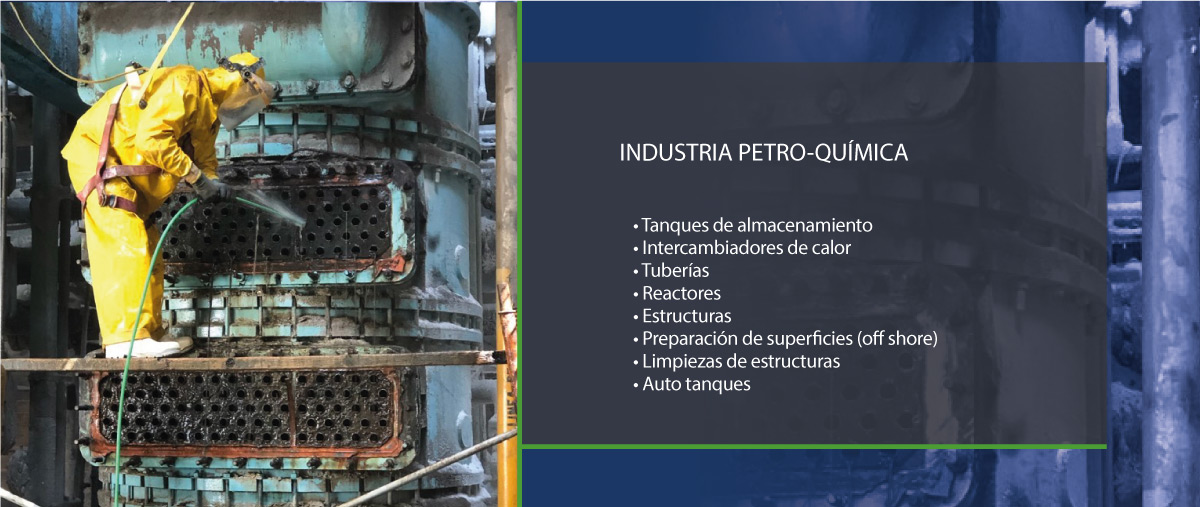 INDUSTRIA PETRO-QUÍMICA

• Tanques de almacenamiento
• Intercambiadores de calor
• Tuberías
• Reactores
• Estructuras
• Preparación de superficies (off shore)
• Limpiezas de estructuras
• Auto tanques